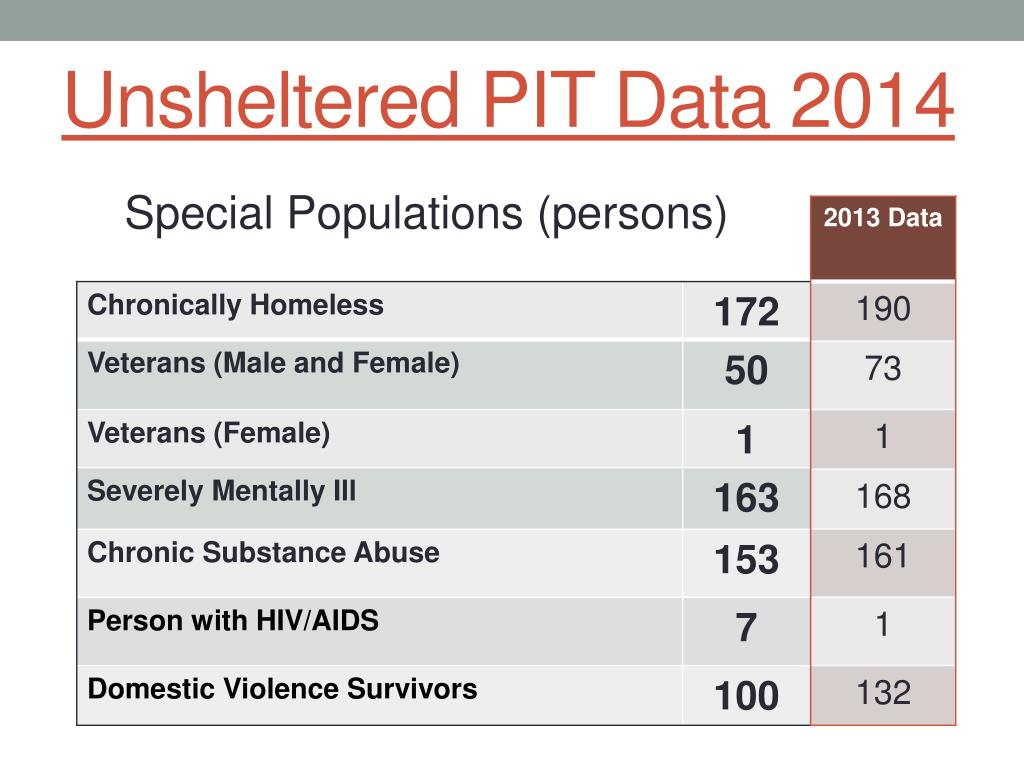 Unsheltered PIT Data 2014

Special Populations (persons)

| | | 2013 Data |
|---|---|---|
| Chronically Homeless | 172 | 190 |
| Veterans (Male and Female) | 50 | 73 |
| Veterans (Female) | 1 | 1 |
| Severely Mentally Ill | 163 | 168 |
| Chronic Substance Abuse | 153 | 161 |
| Person with HIV/AIDS | 7 | 1 |
| Domestic Violence Survivors | 100 | 132 |